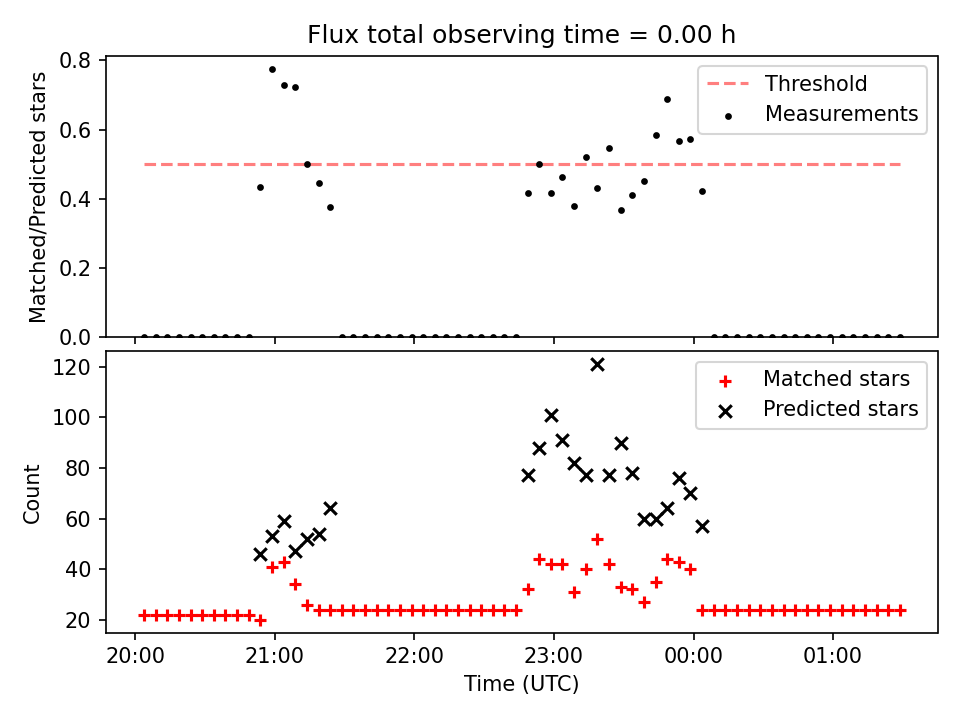 Flux total observing time = 0.00 h

Matched/Predicted stars

0.8
0.6
0.4
0.2
0.0

Threshold
Measurements

Count

120
100
80
60
40
20

Matched stars
Predicted stars

20:00
21:00
22:00
23:00
00:00
01:00

Time (UTC)